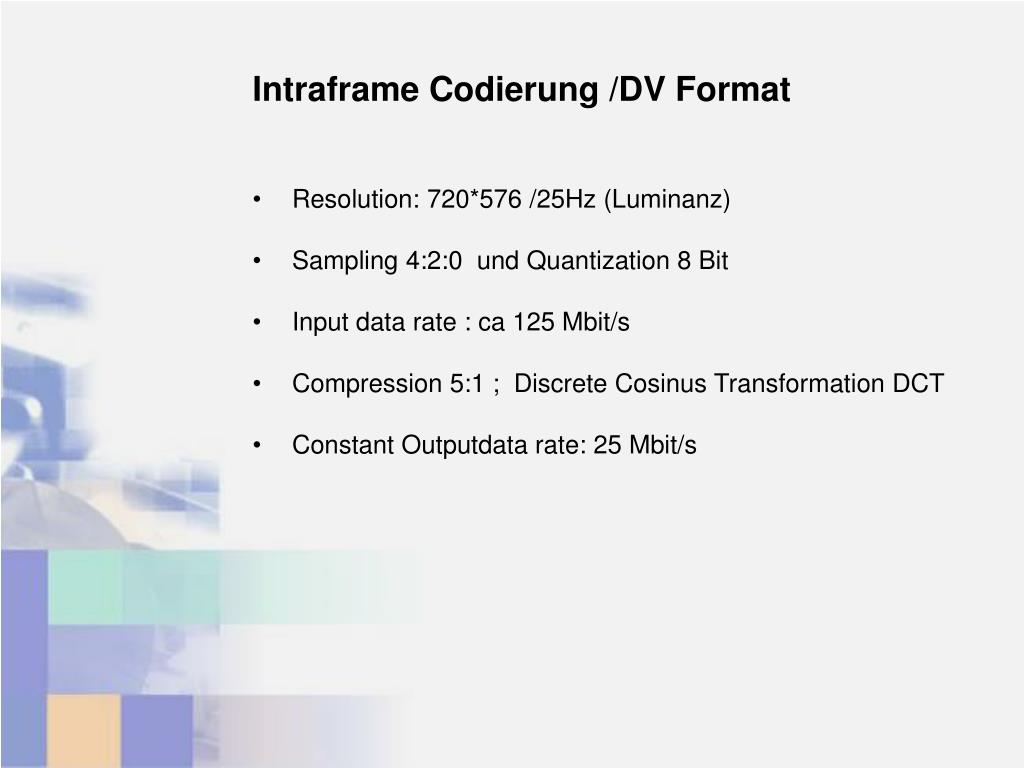 Intraframe Codierung /DV Format

• Resolution: 720*576 /25Hz (Luminanz)

• Sampling 4:2:0 und Quantization 8 Bit

• Input data rate : ca 125 Mbit/s

• Compression 5:1 ; Discrete Cosinus Transformation DCT

• Constant Outputdata rate: 25 Mbit/s